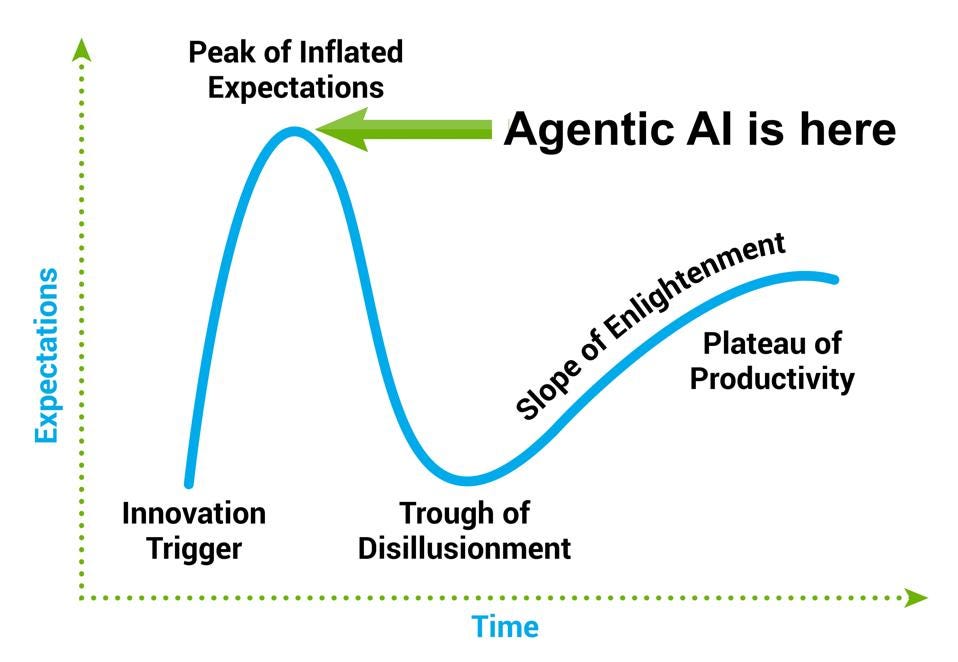 Peak of Inflated Expectations

Agentic AI is here

Expectations

Slope of Enlightenment

Plateau of Productivity

Innovation Trigger

Trough of Disillusionment

Time